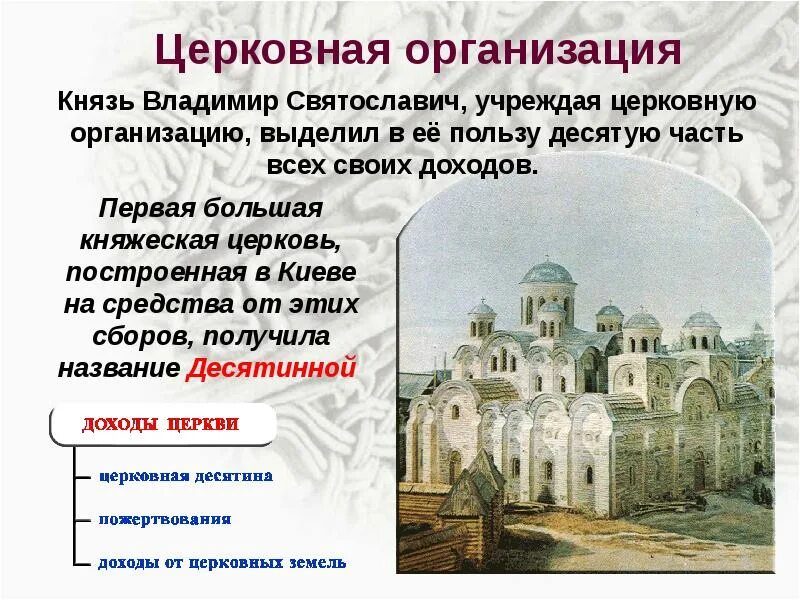 Церковная организация

Князь Владимир Святославич, учреждая церковную организацию, выделил в её пользу десятую часть всех своих доходов.

Первая большая княжеская церковь, построенная в Киеве на средства от этих сборов, получила название Десятинной

ДОХОДЫ ЦЕРКВИ

церковная десятина

пожертвования

доходы от церковных земель